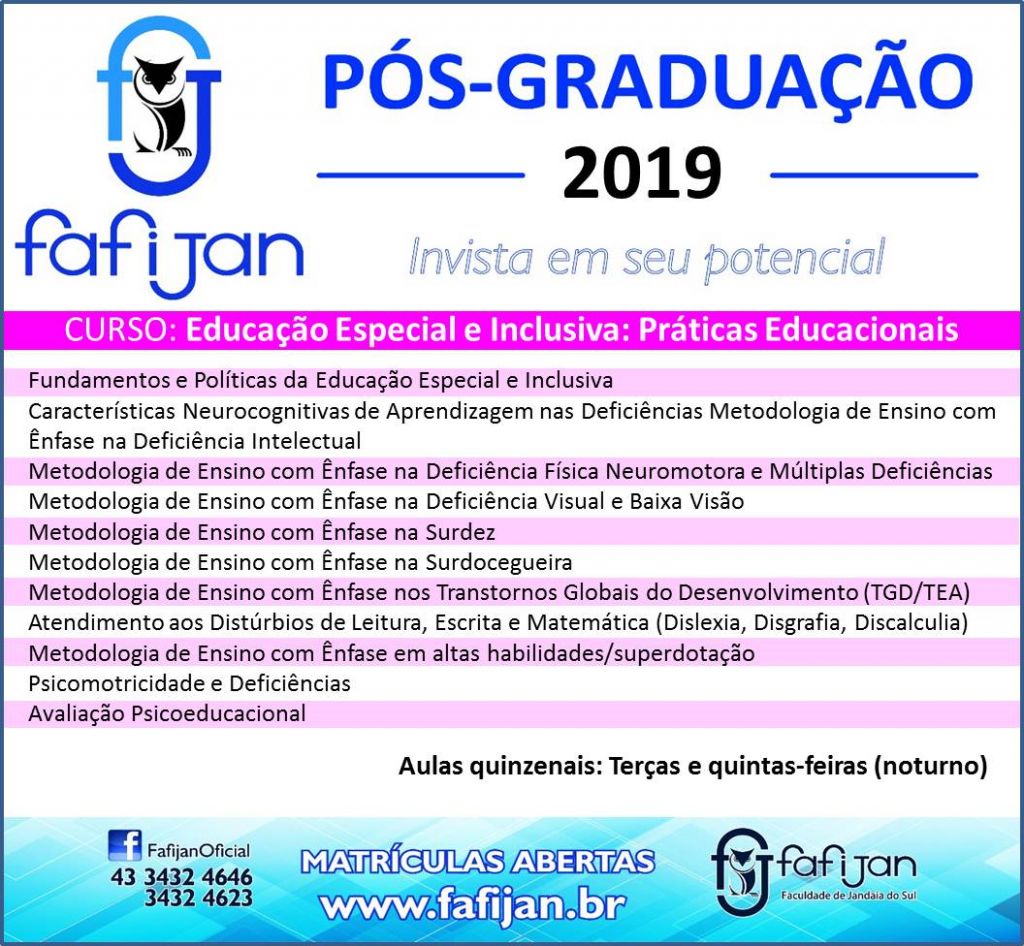 fafijan

PÓS-GRADUAÇÃO
2019

Invista em seu potencial

CURSO: Educação Especial e Inclusiva: Práticas Educacionais

Fundamentos e Políticas da Educação Especial e Inclusiva
Características Neurocognitivas de Aprendizagem nas Deficiências Metodologia de Ensino com Ênfase na Deficiência Intelectual
Metodologia de Ensino com Ênfase na Deficiência Física Neuromotora e Múltiplas Deficiências
Metodologia de Ensino com Ênfase na Deficiência Visual e Baixa Visão
Metodologia de Ensino com Ênfase na Surdez
Metodologia de Ensino com Ênfase na Surdocegueira
Metodologia de Ensino com Ênfase nos Transtornos Globais do Desenvolvimento (TGD/TEA)
Atendimento aos Distúrbios de Leitura, Escrita e Matemática (Dislexia, Disgrafia, Discalculia)
Metodologia de Ensino com Ênfase em altas habilidades/superdotação
Psicomotricidade e Deficiências
Avaliação Psicoeducacional

Aulas quinzenais: Terças e quintas-feiras (noturno)

FafijanOficial
43 3432 4646
3432 4623

MATRÍCULAS ABERTAS
www.fafijan.br

fafijan
Faculdade de Jandaia do Sul